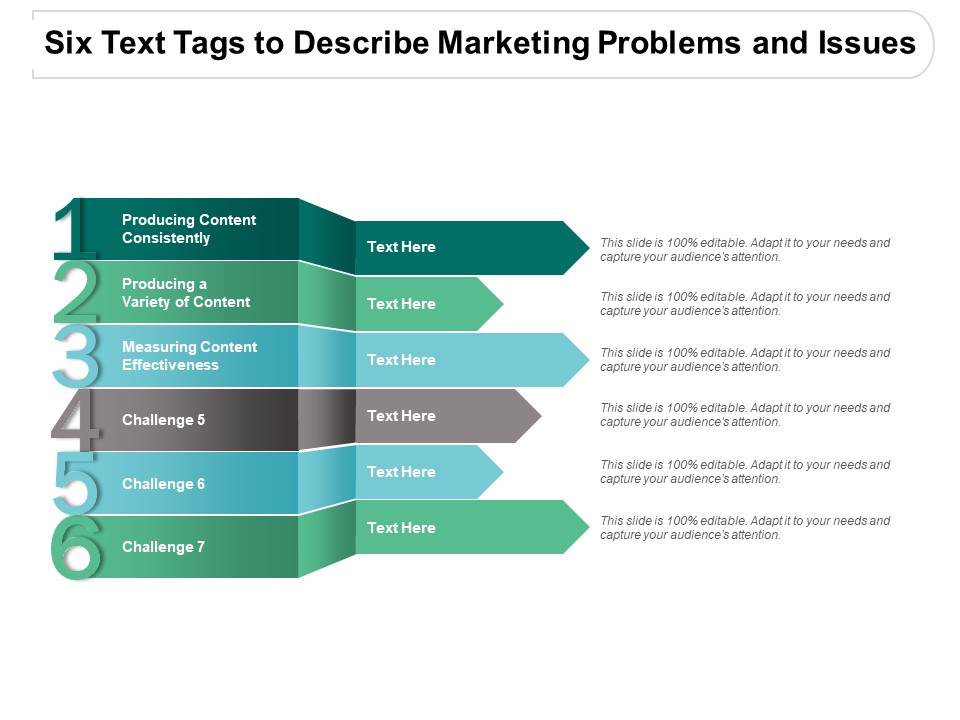 Six Text Tags to Describe Marketing Problems and Issues

1 Producing Content Consistently

Text Here

This slide is 100% editable. Adapt it to your needs and capture your audience's attention.

2 Producing a Variety of Content

Text Here

This slide is 100% editable. Adapt it to your needs and capture your audience's attention.

3 Measuring Content Effectiveness

Text Here

This slide is 100% editable. Adapt it to your needs and capture your audience's attention.

4 Challenge 5

Text Here

This slide is 100% editable. Adapt it to your needs and capture your audience's attention.

5 Challenge 6

Text Here

This slide is 100% editable. Adapt it to your needs and capture your audience's attention.

6 Challenge 7

Text Here

This slide is 100% editable. Adapt it to your needs and capture your audience's attention.